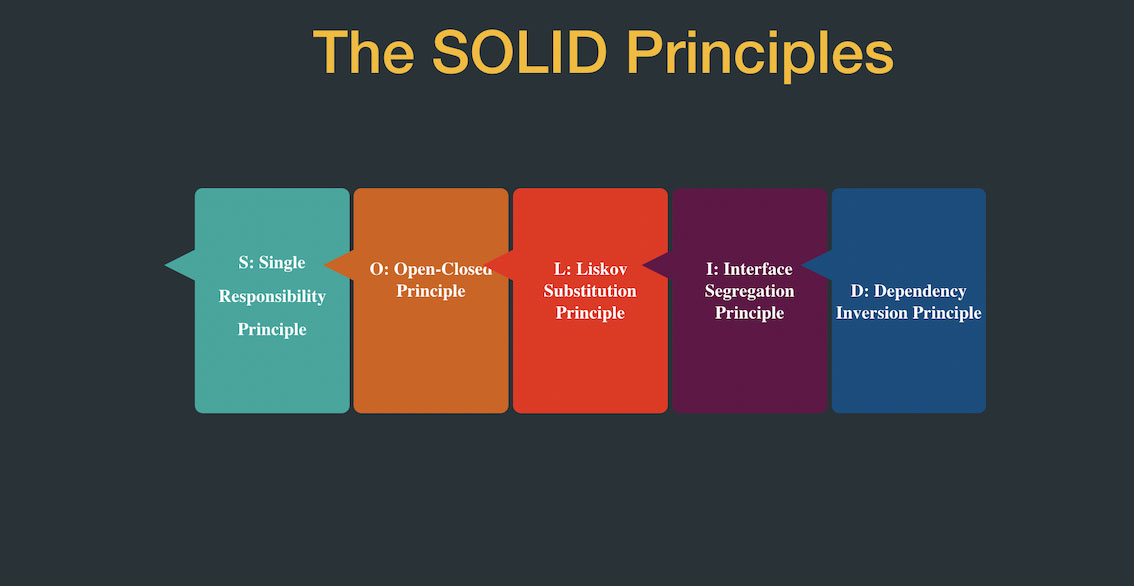 The SOLID Principles

S: Single Responsibility Principle

O: Open-Closed Principle

L: Liskov Substitution Principle

I: Interface Segregation Principle

D: Dependency Inversion Principle